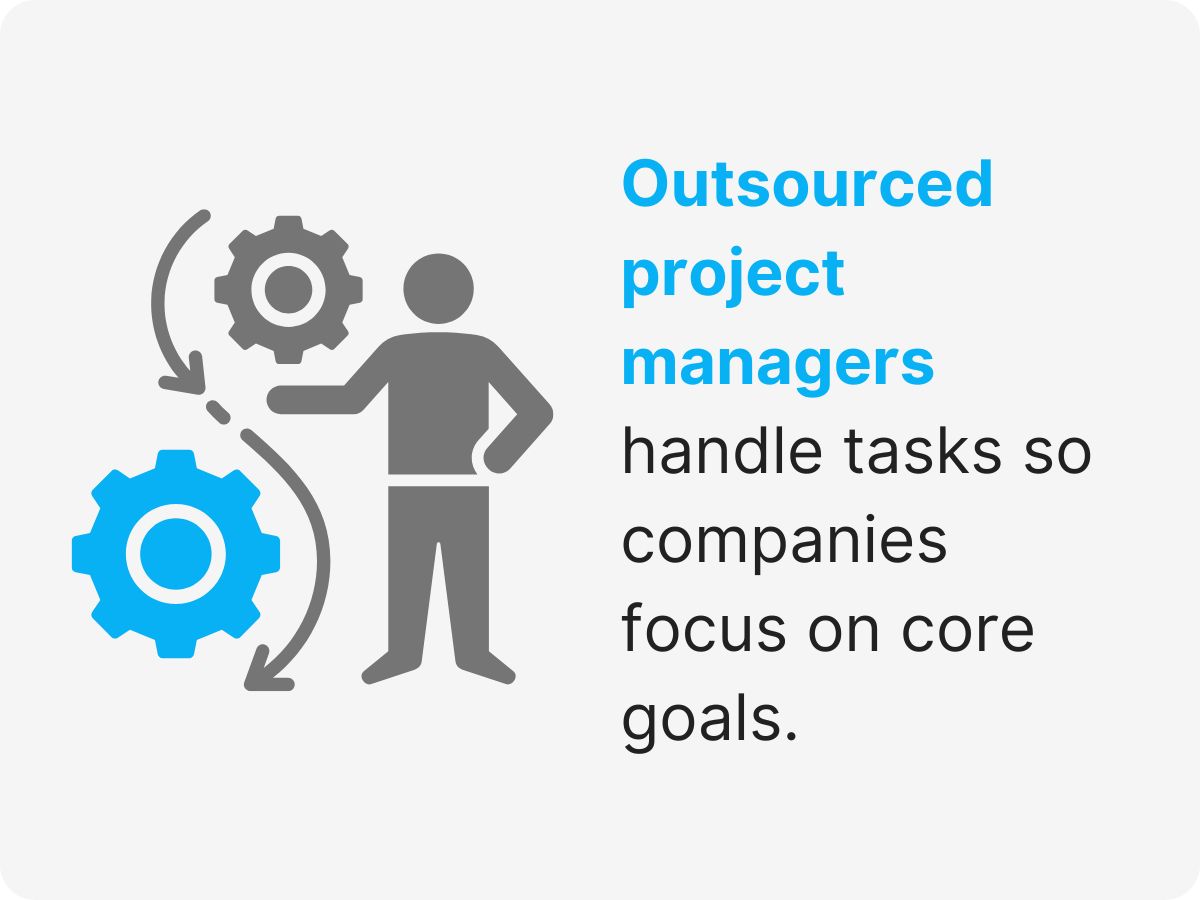 Outsourced project managers handle tasks so companies focus on core goals.